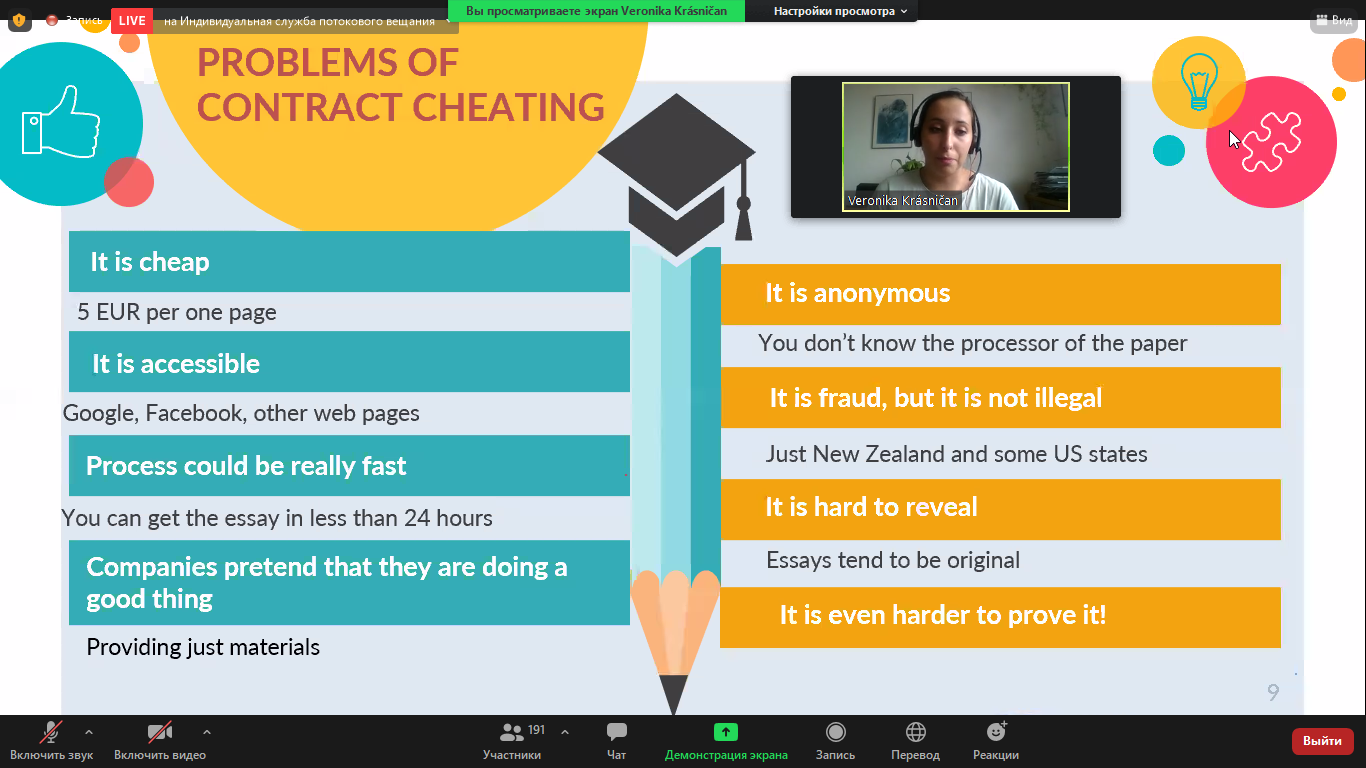 Запись LIVE на Индивидуальная служба потокового вещания

Вы просматриваете экран Veronika Krásničan

Настройки просмотра

Вид

PROBLEMS OF CONTRACT CHEATING

Veronika Krásničan

It is cheap

5 EUR per one page

It is accessible

Google, Facebook, other web pages

Process could be really fast

You can get the essay in less than 24 hours

Companies pretend that they are doing a good thing

Providing just materials

It is anonymous

You don't know the processor of the paper

It is fraud, but it is not illegal

Just New Zealand and some US states

It is hard to reveal

Essays tend to be original

It is even harder to prove it!

9

Включить звук

Включить видео

191

Участники

Чат

Демонстрация экрана

Запись

Перевод

Реакции

Выйти